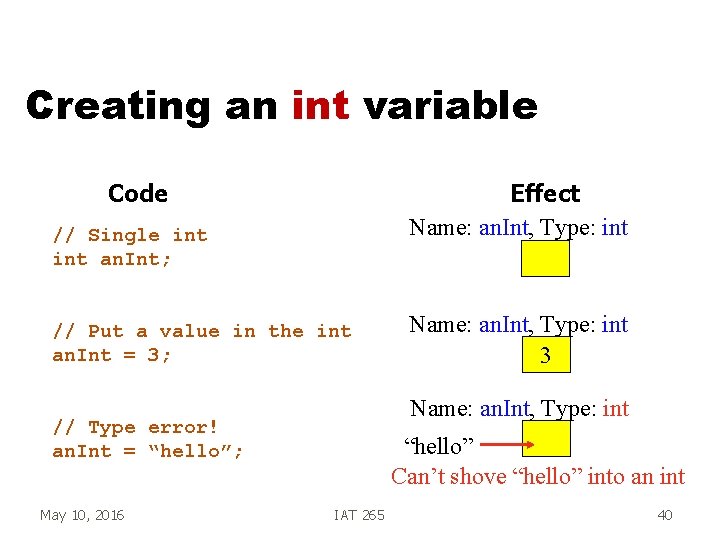 Creating an int variable

Code

// Single int
int anInt;

// Put a value in the int
anInt = 3;

// Type error!
anInt = “hello”;

Effect

Name: anInt, Type: int

Name: anInt, Type: int
3

Name: anInt, Type: int
“hello”
Can’t shove “hello” into an int

May 10, 2016

IAT 265

40